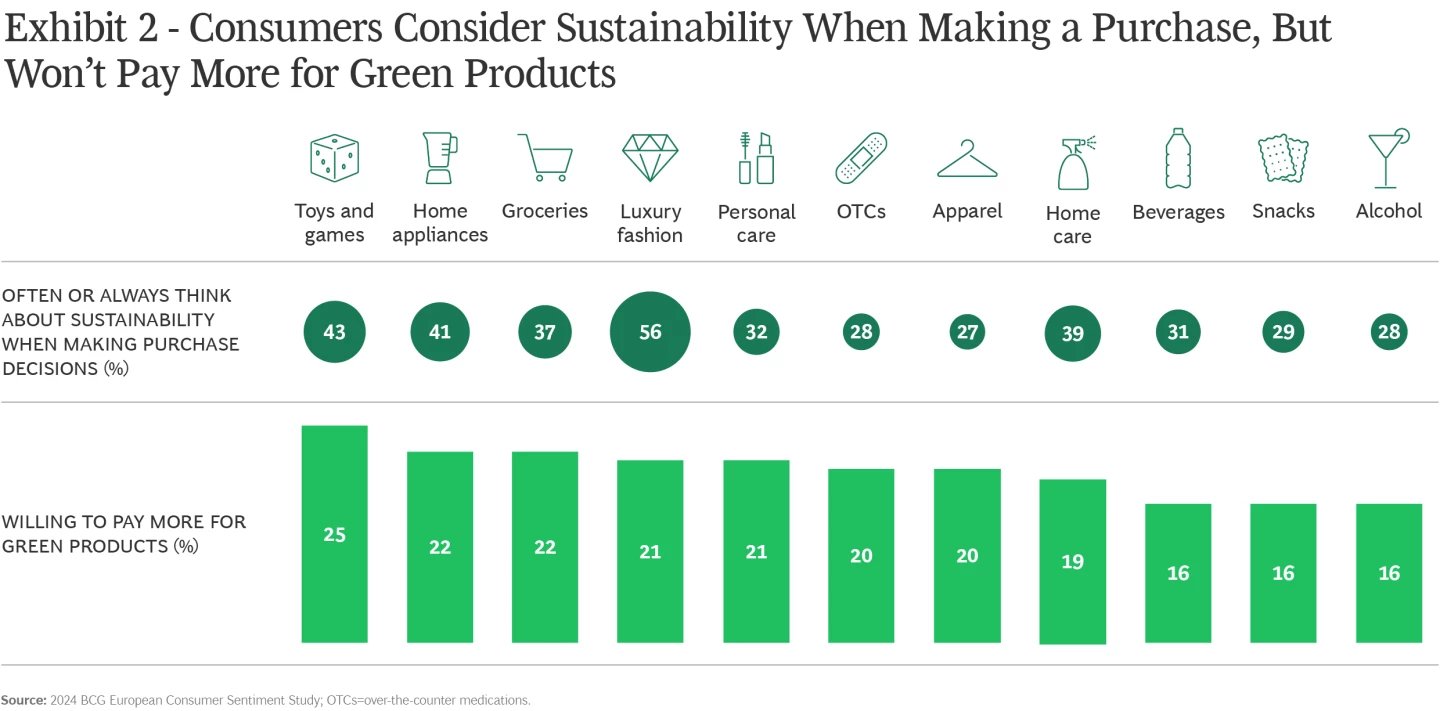 Exhibit 2 - Consumers Consider Sustainability When Making a Purchase, But Won't Pay More for Green Products

| | Toys and games | Home appliances | Groceries | Luxury fashion | Personal care | OTCs | Apparel | Home care | Beverages | Snacks | Alcohol |
|---|---|---|---|---|---|---|---|---|---|---|---|
| OFTEN OR ALWAYS THINK ABOUT SUSTAINABILITY WHEN MAKING PURCHASE DECISIONS (%) | 43 | 41 | 37 | 56 | 32 | 28 | 27 | 39 | 31 | 29 | 28 |
| WILLING TO PAY MORE FOR GREEN PRODUCTS (%) | 25 | 22 | 22 | 21 | 21 | 20 | 20 | 19 | 16 | 16 | 16 |

Source: 2024 BCG European Consumer Sentiment Study; OTCs=over-the-counter medications.